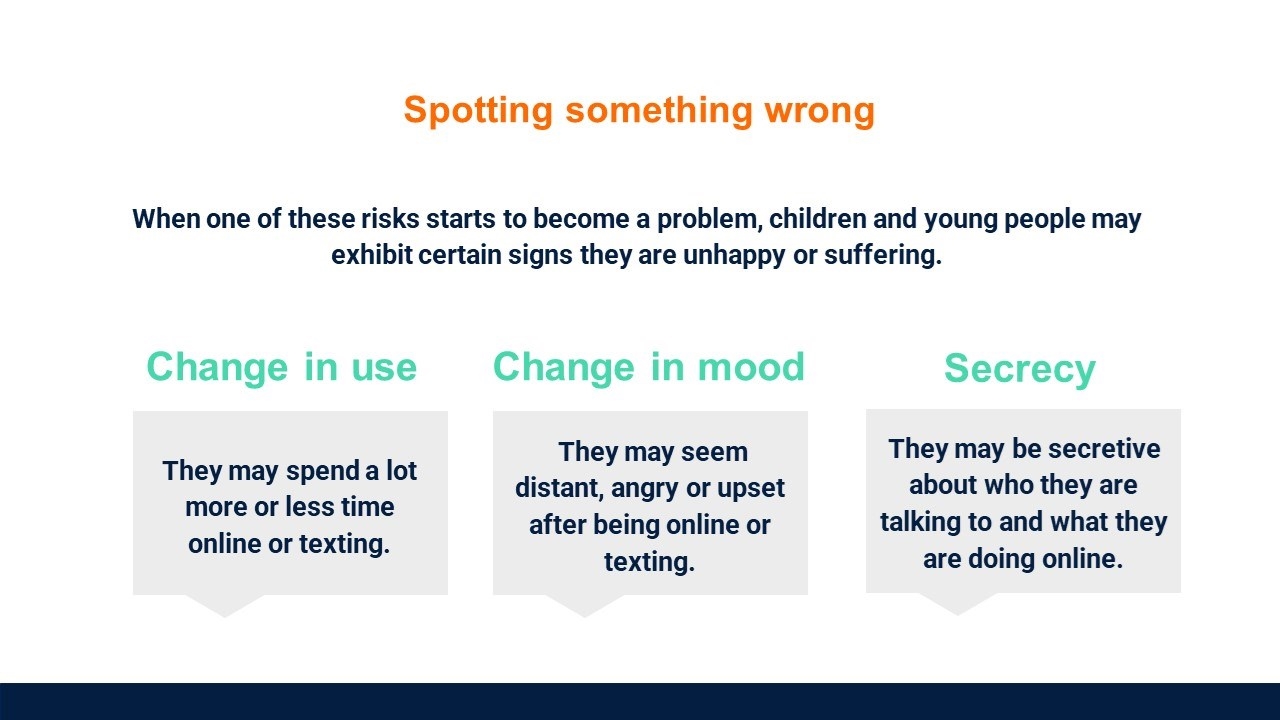 Spotting something wrong

When one of these risks starts to become a problem, children and young people may exhibit certain signs they are unhappy or suffering.

Change in use

They may spend a lot more or less time online or texting.

Change in mood

They may seem distant, angry or upset after being online or texting.

Secrecy

They may be secretive about who they are talking to and what they are doing online.